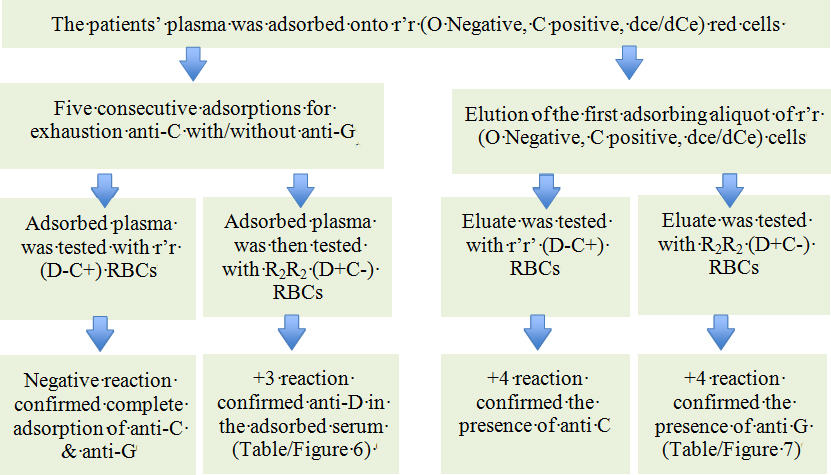 The patients' plasma was adsorbed onto r'r (O Negative, C positive, dce/dCe) red cells

Five consecutive adsorptions for exhaustion anti-C with/without anti-G

Elution of the first adsorbing aliquot of r'r (O Negative, C positive, dce/dCe) cells

Adsorbed plasma was tested with r'r (D-C+) RBCs

Adsorbed plasma was then tested with $R_2R_2$ (D+C-) RBCs

Eluate was tested with r'r' (D-C+) RBCs

Eluate was tested with $R_2R_2$ (D+C-) RBCs

Negative reaction confirmed complete adsorption of anti-C & anti-G

+3 reaction confirmed anti-D in the adsorbed serum (Table/Figure 6)

+4 reaction confirmed the presence of anti C

+4 reaction confirmed the presence of anti G (Table/Figure 7)